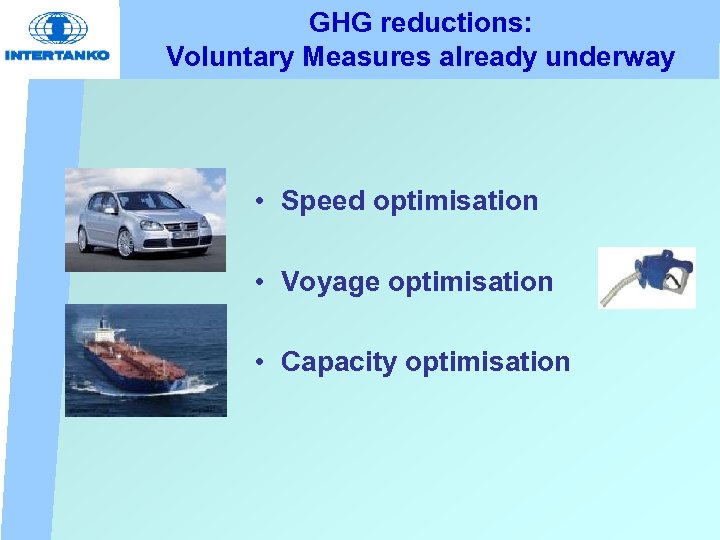 INTERTANKO

GHG reductions:
Voluntary Measures already underway

• Speed optimisation

• Voyage optimisation

• Capacity optimisation